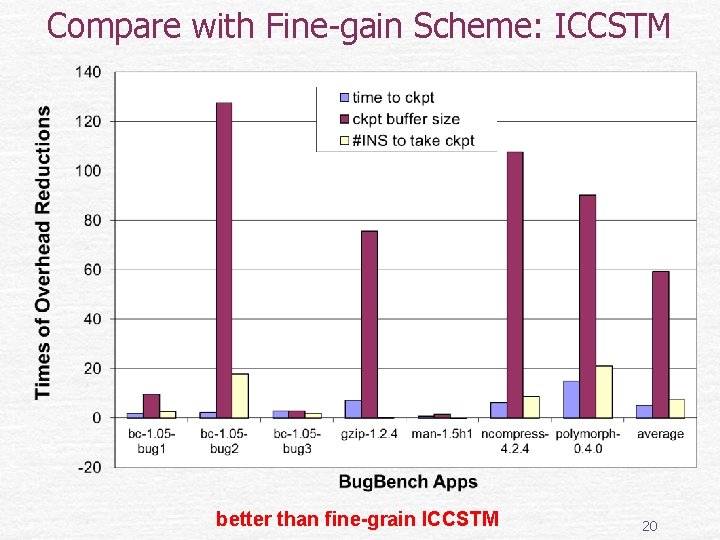 Compare with Fine-gain Scheme: ICCSTM

Times of Overhead Reductions

140
120
100
80
60
40
20
0
-20

time to ckpt
ckpt buffer size
#INS to take ckpt

bc-1.05-bug1
bc-1.05-bug2
bc-1.05-bug3
gzip-1.2.4
man-1.5h1
ncompress-4.2.4
polymorph-0.4.0
average

BugBench Apps

better than fine-grain ICCSTM

20